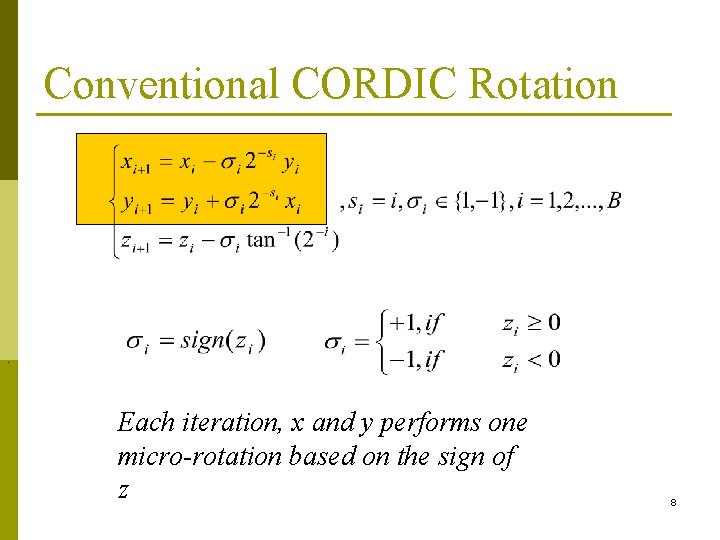 Conventional CORDIC Rotation

$\begin{cases} x_{i+1} = x_i - \sigma_i 2^{-s_i} y_i \\ y_{i+1} = y_i + \sigma_i 2^{-s_i} x_i \\ z_{i+1} = z_i - \sigma_i \tan^{-1}(2^{-i}) \end{cases}, s_i = i, \sigma_i \in \{1,-1\}, i = 1,2,...,B$

$\sigma_i = sign(z_i)$ $\sigma_i = \begin{cases} +1, if & z_i \geq 0 \\ -1, if & z_i < 0 \end{cases}$

Each iteration, x and y performs one micro-rotation based on the sign of z

8